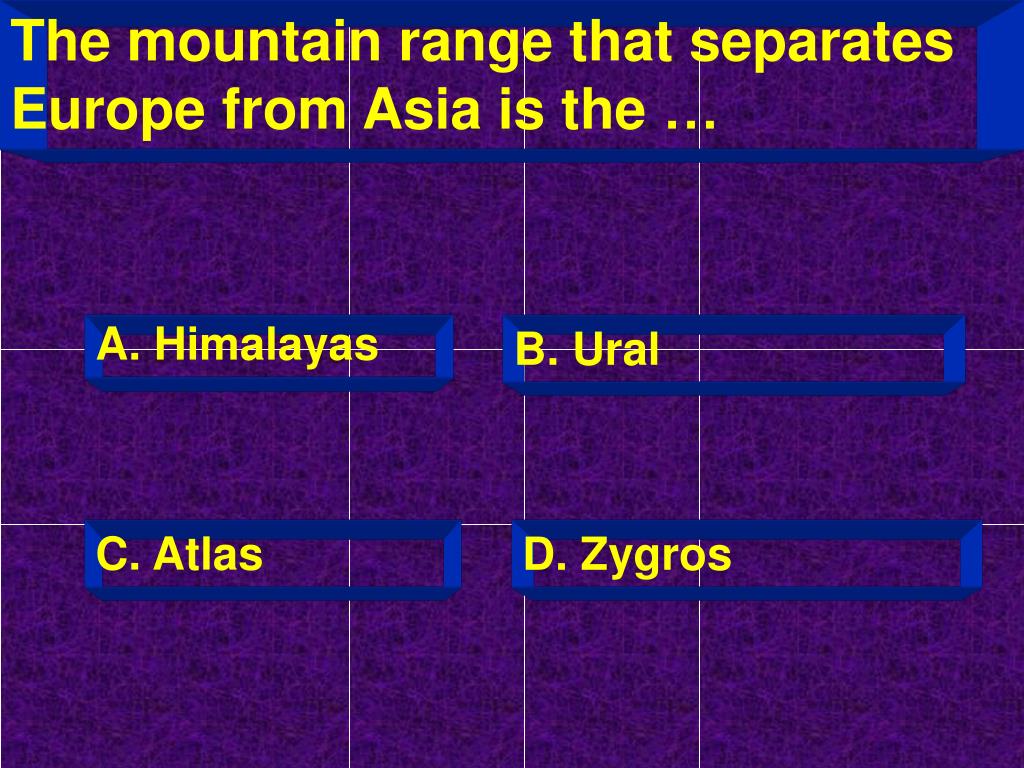 The mountain range that separates Europe from Asia is the …

A. Himalayas

B. Ural

C. Atlas

D. Zygros